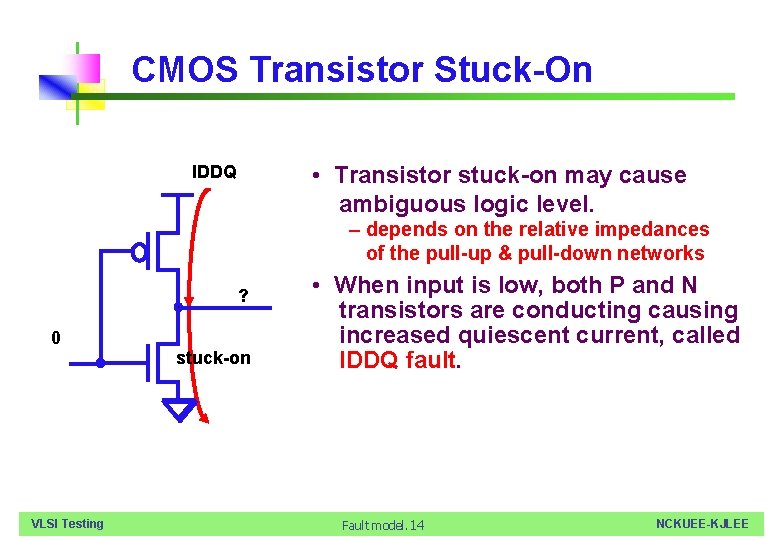 CMOS Transistor Stuck-On

IDDQ

?

0

stuck-on

• Transistor stuck-on may cause ambiguous logic level.
– depends on the relative impedances of the pull-up & pull-down networks

• When input is low, both P and N transistors are conducting causing increased quiescent current, called IDDQ fault.

VLSI Testing

Fault model. 14

NCKUEE-KJLEE